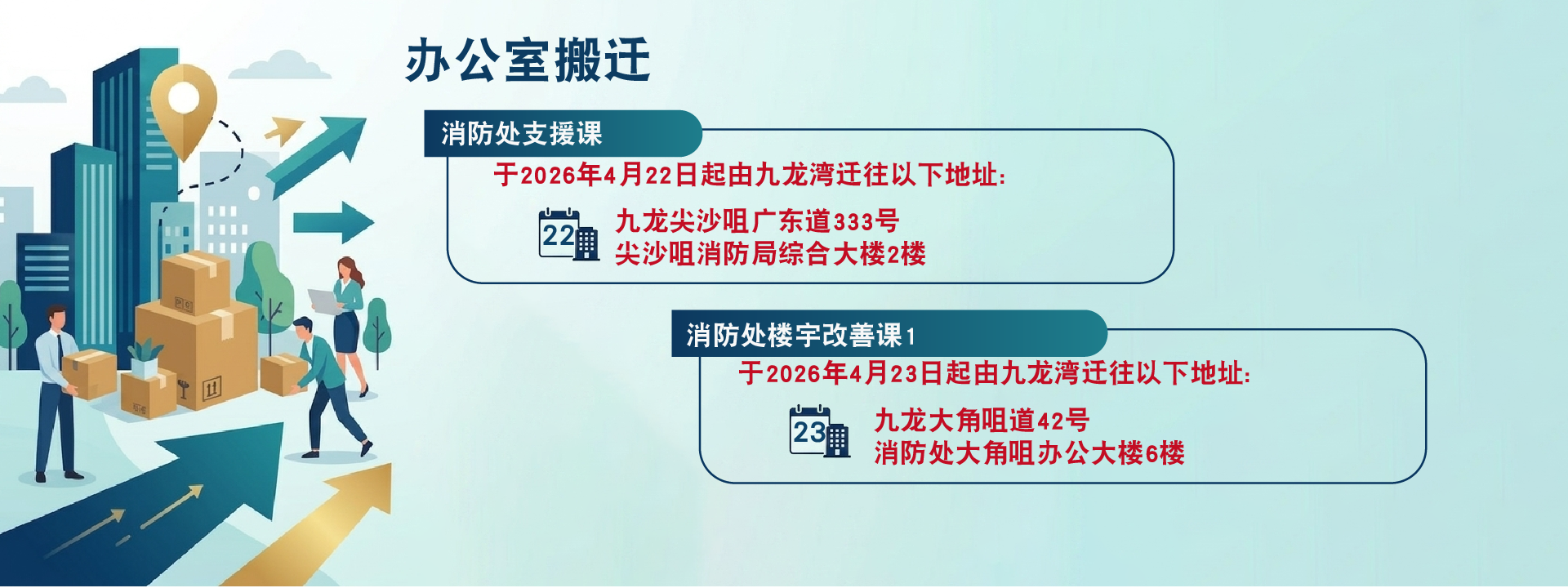 办公室搬迁

消防处支援课

于2026年4月22日起由九龙湾迁往以下地址:

22

九龙尖沙咀广东道333号
尖沙咀消防局综合大楼2楼

消防处楼宇改善课1

于2026年4月23日起由九龙湾迁往以下地址:

23

九龙大角咀道42号
消防处大角咀办公大楼6楼